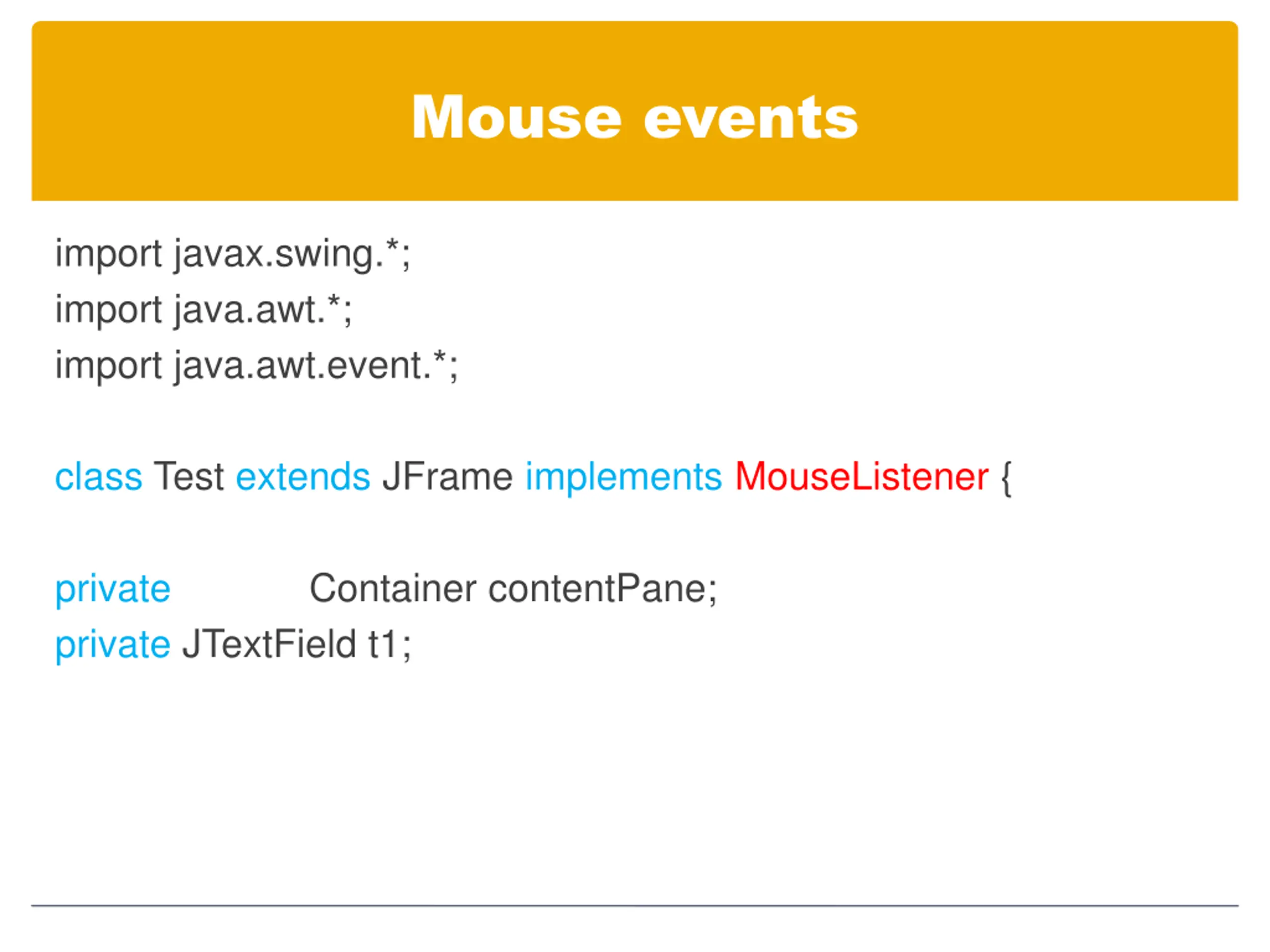 Mouse events

import javax.swing.*;
import java.awt.*;
import java.awt.event.*;

class Test extends JFrame implements MouseListener {

private Container contentPane;
private JTextField t1;